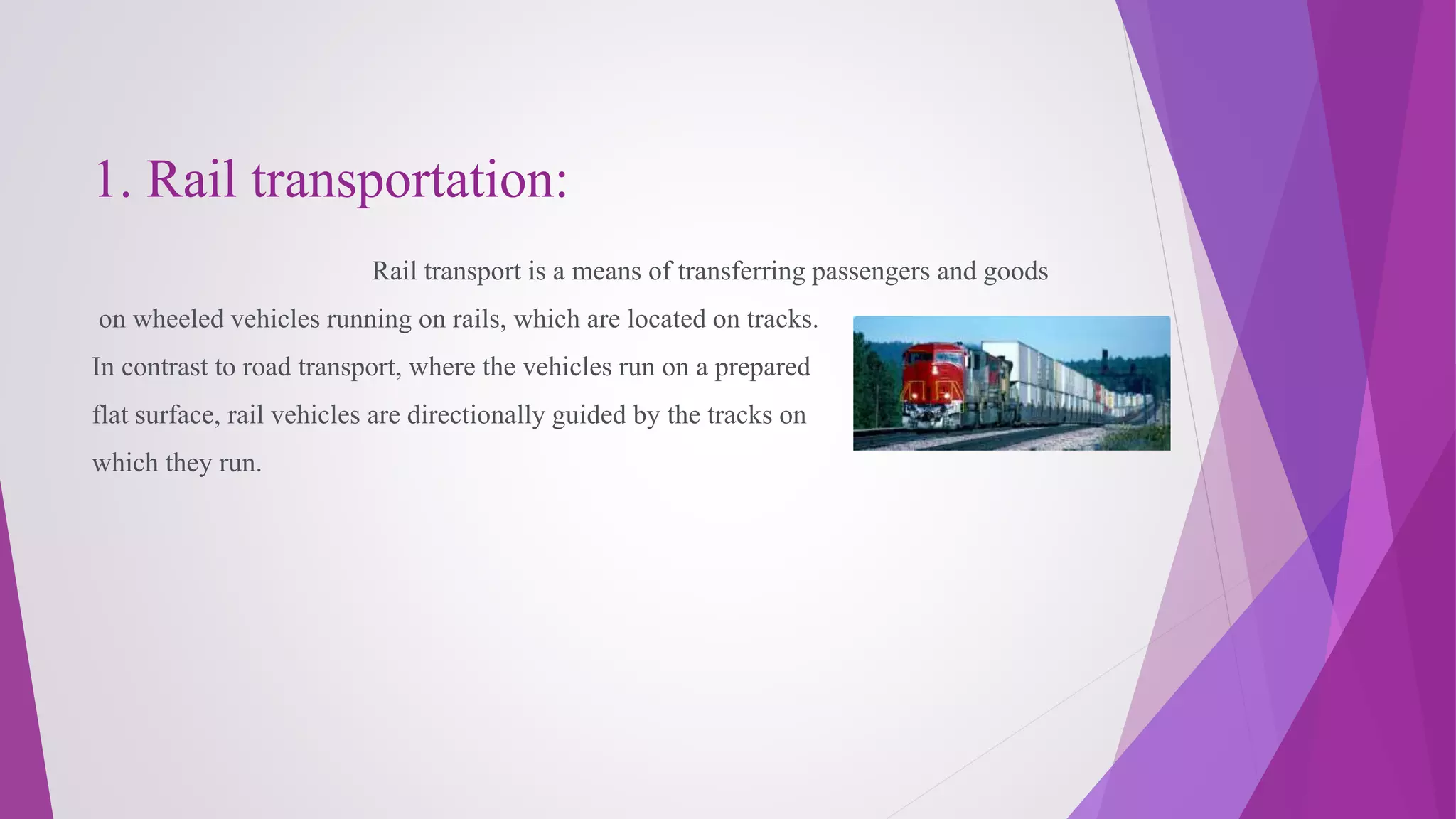 1. Rail transportation:

Rail transport is a means of transferring passengers and goods on wheeled vehicles running on rails, which are located on tracks. In contrast to road transport, where the vehicles run on a prepared flat surface, rail vehicles are directionally guided by the tracks on which they run.